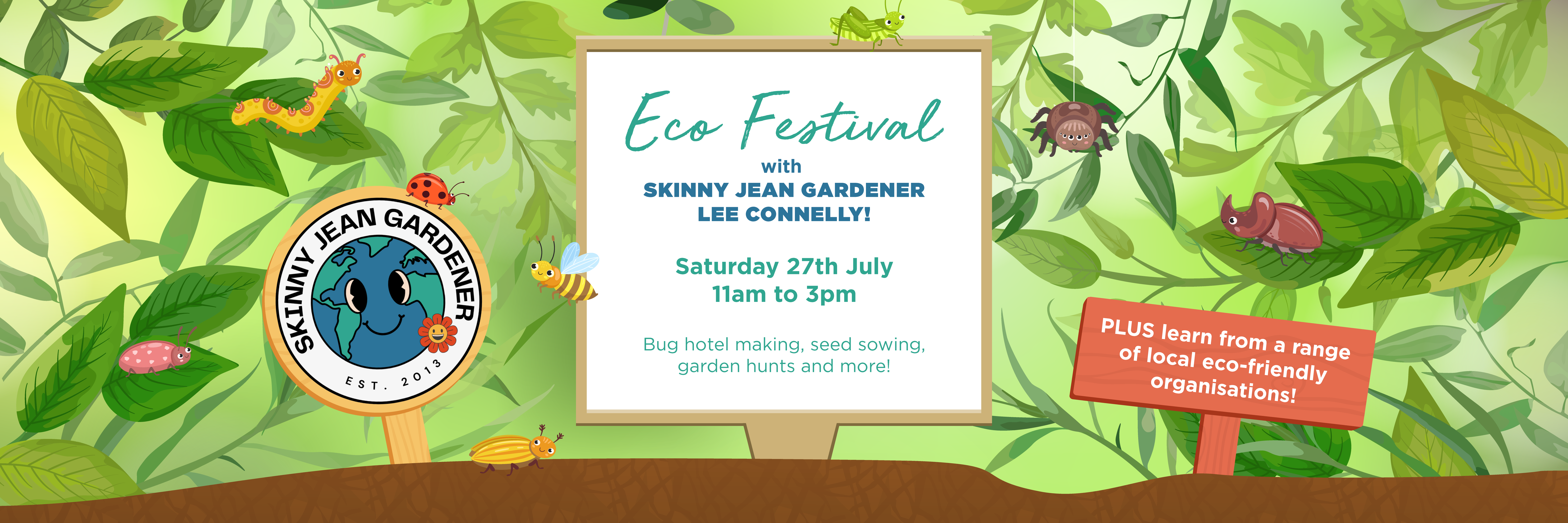 SKINNY JEAN GARDENER
EST. 2013

Eco Festival

with
SKINNY JEAN GARDENER
LEE CONNELLY!

Saturday 27th July
11am to 3pm

Bug hotel making, seed sowing, garden hunts and more!

PLUS learn from a range of local eco-friendly organisations!